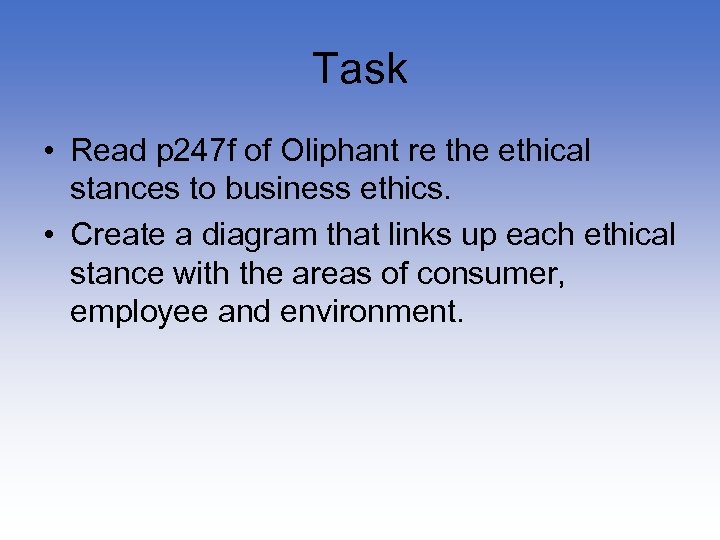 Task

• Read p247f of Oliphant re the ethical stances to business ethics.
• Create a diagram that links up each ethical stance with the areas of consumer, employee and environment.